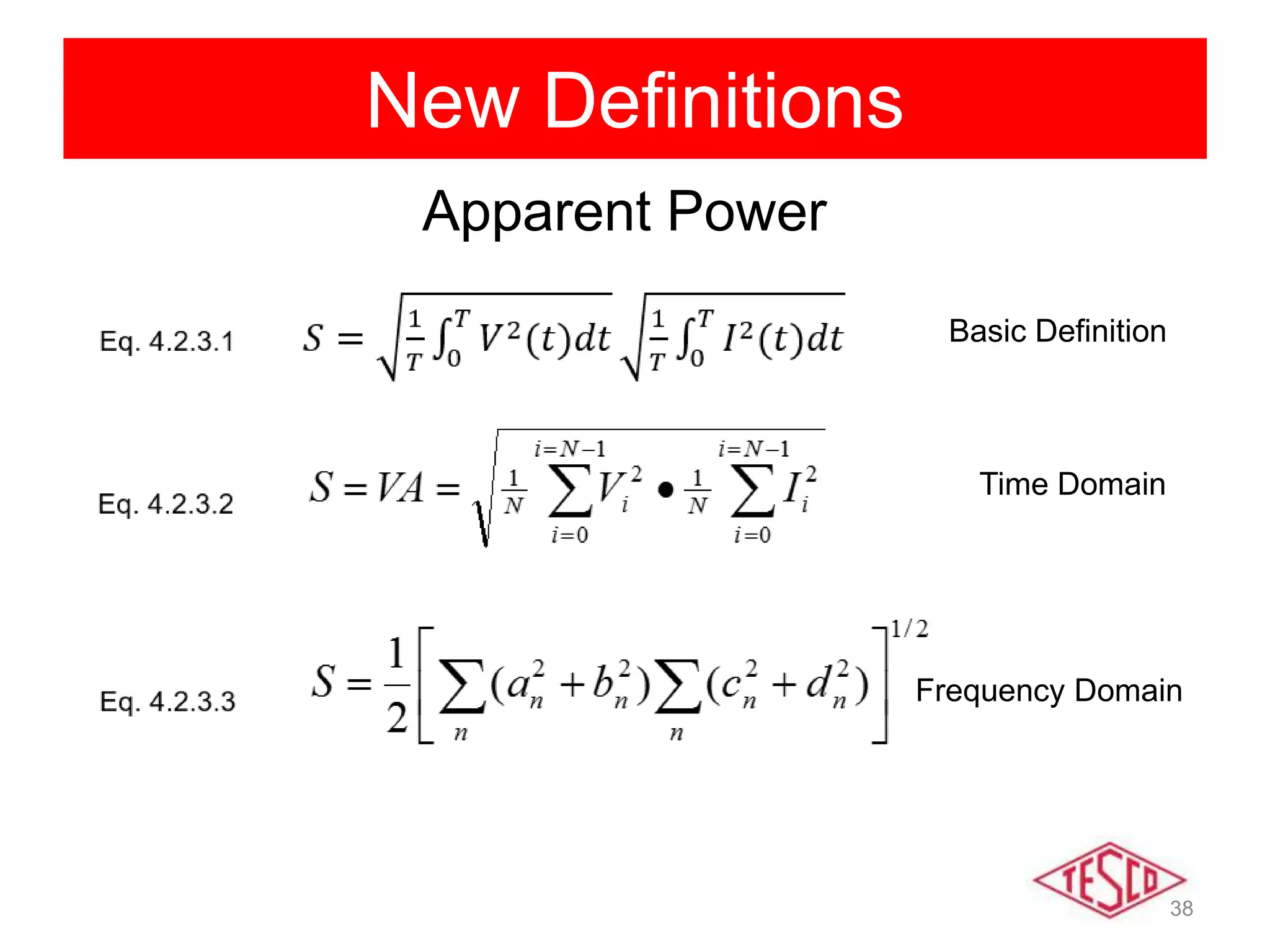 New Definitions

Apparent Power

Eq. 4.2.3.1 $S = \sqrt{\frac{1}{T}\int_0^T V^2(t)dt}\sqrt{\frac{1}{T}\int_0^T I^2(t)dt}$ Basic Definition

Eq. 4.2.3.2 $S = VA = \sqrt{\frac{1}{N}\sum_{i=0}^{i=N-1} V_i^2 \bullet \frac{1}{N}\sum_{i=0}^{i=N-1} I_i^2}$ Time Domain

Eq. 4.2.3.3 $S = \frac{1}{2}\left[\sum_n (a_n^2 + b_n^2)\sum_n (c_n^2 + d_n^2)\right]^{1/2}$ Frequency Domain

TESCO

38